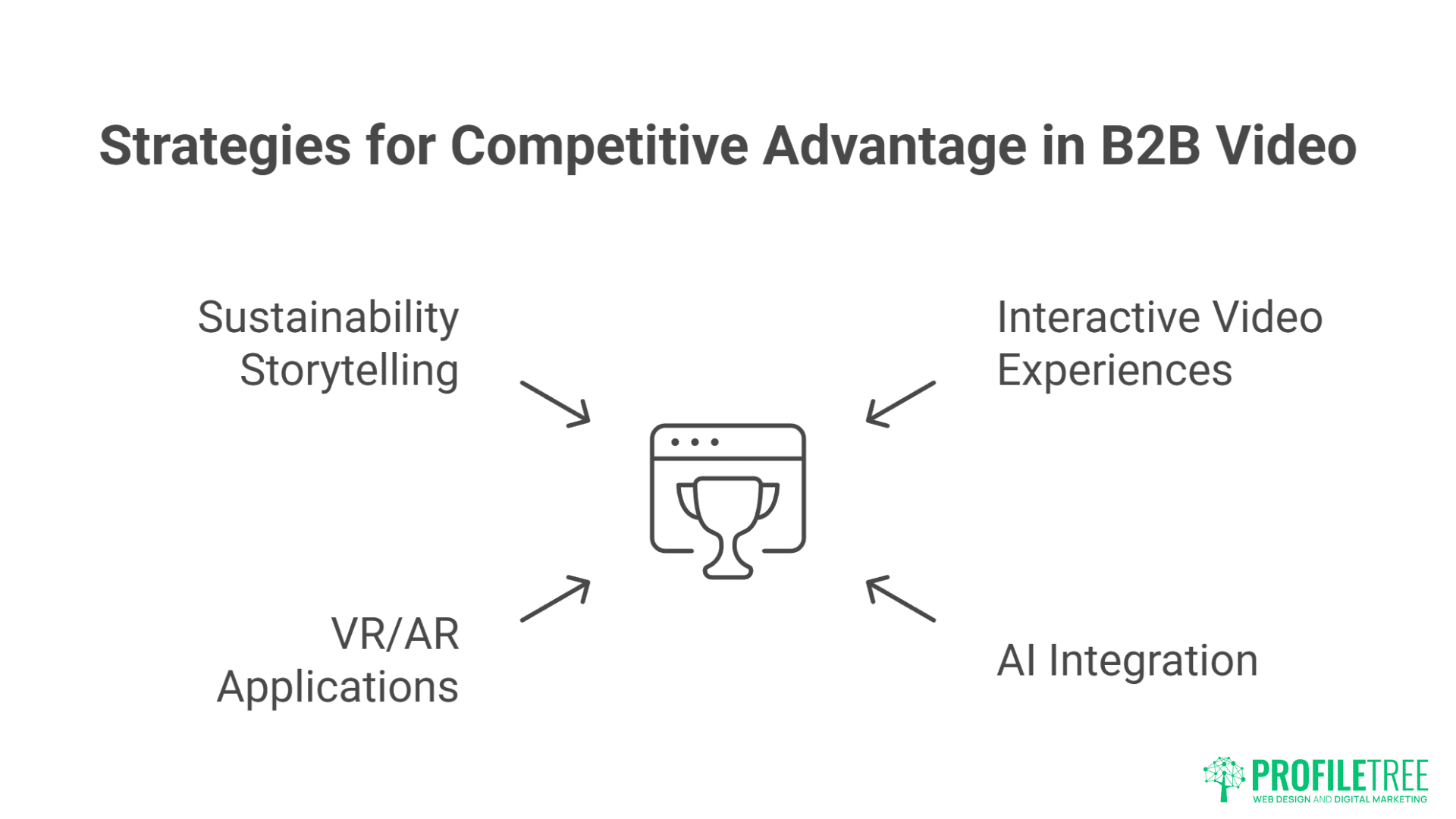 Strategies for Competitive Advantage in B2B Video

Sustainability Storytelling

Interactive Video Experiences

VR/AR Applications

AI Integration

PROFILETREE
WEB DESIGN AND DIGITAL MARKETING